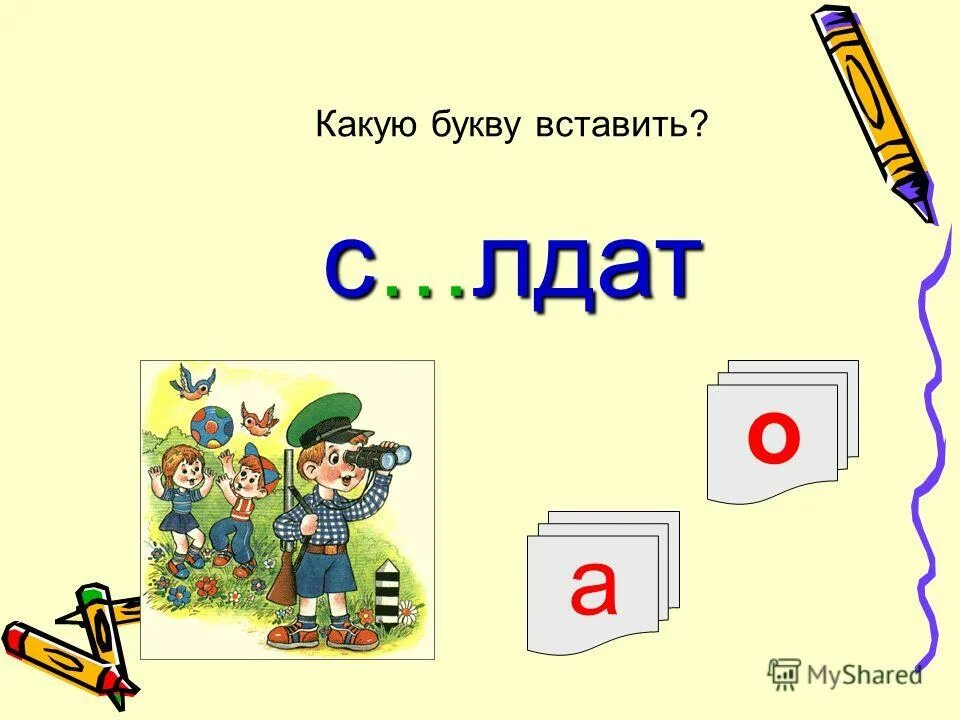 Какую букву вставить?

с…лдат

о

а

MyShared